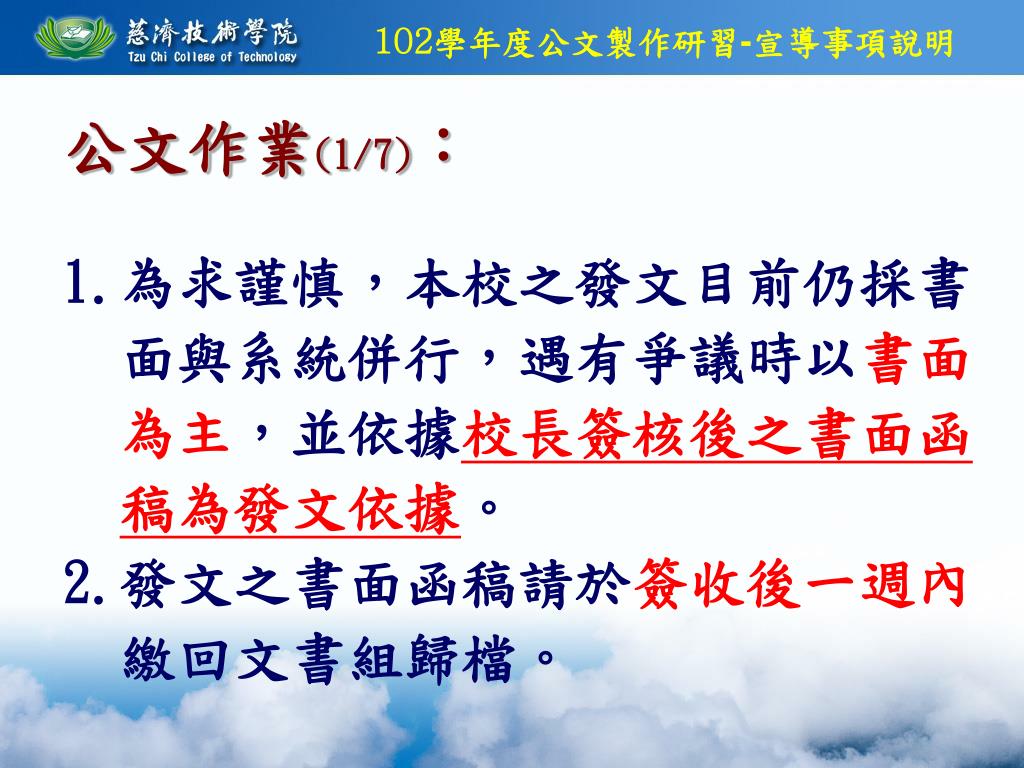 慈濟技術學院
Tzu Chi College of Technology

102學年度公文製作研習-宣導事項說明

公文作業(1/7)：

1. 為求謹慎，本校之發文目前仍採書面與系統併行，遇有爭議時以書面為主，並依據校長簽核後之書面函稿為發文依據。

2. 發文之書面函稿請於簽收後一週內繳回文書組歸檔。